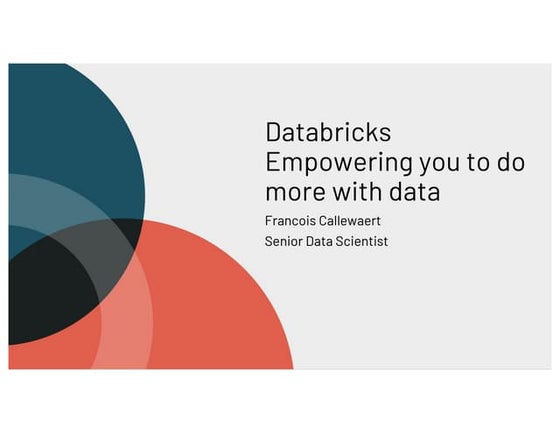 Databricks
Empowering you to do more with data

Francois Callewaert
Senior Data Scientist